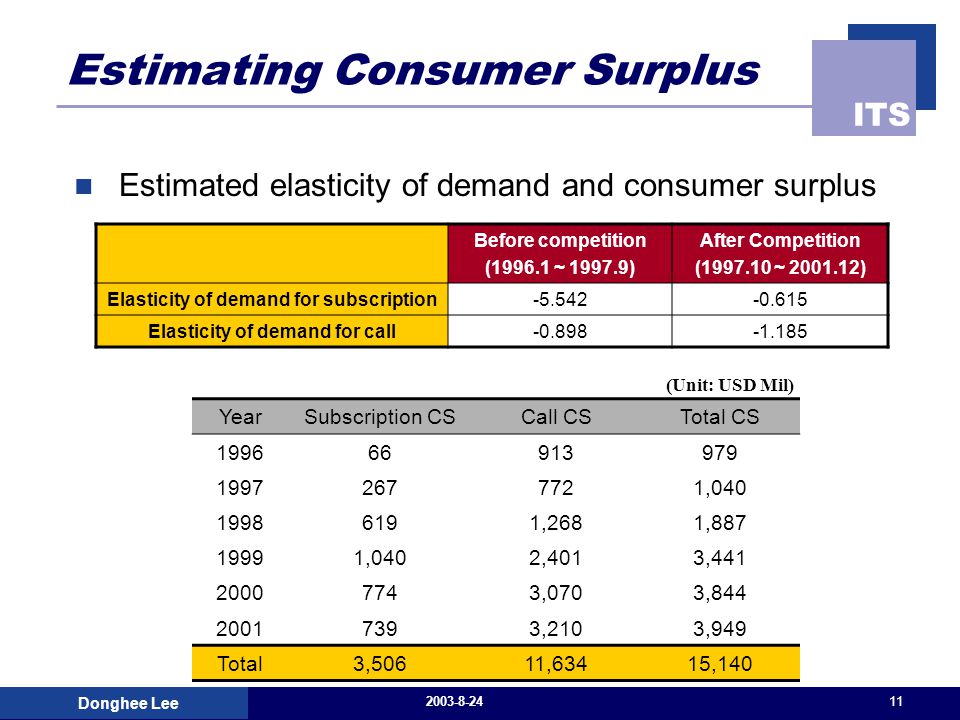 Estimating Consumer Surplus

ITS

Estimated elasticity of demand and consumer surplus

| | Before competition (1996.1 ~ 1997.9) | After Competition (1997.10 ~ 2001.12) |
|---|---|---|
| Elasticity of demand for subscription | -5.542 | -0.615 |
| Elasticity of demand for call | -0.898 | -1.185 |

(Unit: USD Mil)

| Year | Subscription CS | Call CS | Total CS |
|---|---|---|---|
| 1996 | 66 | 913 | 979 |
| 1997 | 267 | 772 | 1,040 |
| 1998 | 619 | 1,268 | 1,887 |
| 1999 | 1,040 | 2,401 | 3,441 |
| 2000 | 774 | 3,070 | 3,844 |
| 2001 | 739 | 3,210 | 3,949 |
| Total | 3,506 | 11,634 | 15,140 |

Donghee Lee

2003-8-24

11